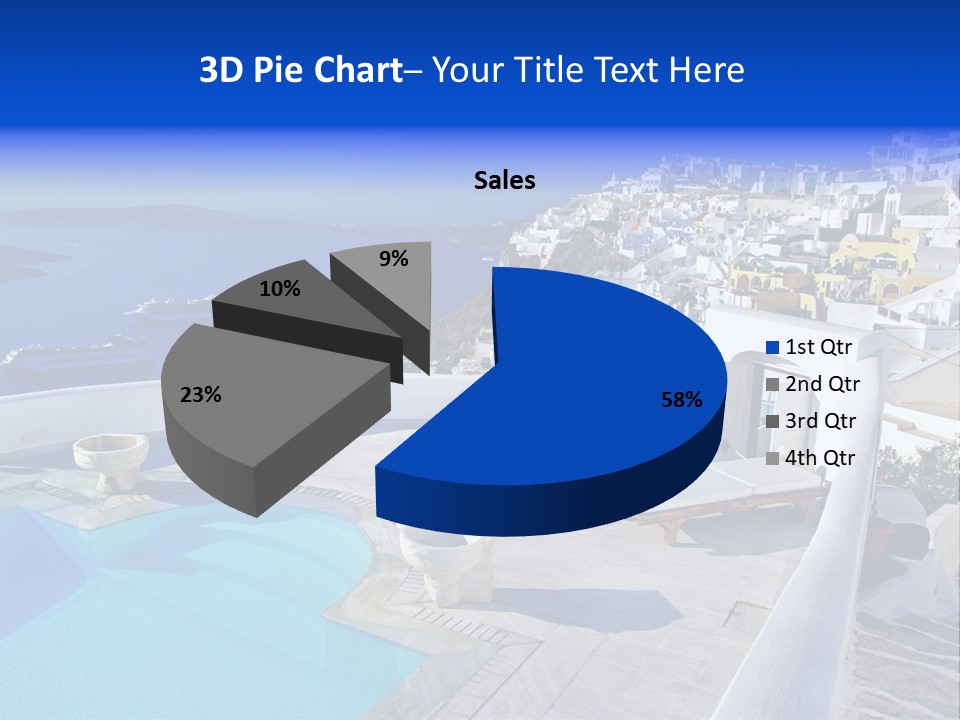 3D Pie Chart– Your Title Text Here

Sales

9%

10%

23%

58%

1st Qtr
2nd Qtr
3rd Qtr
4th Qtr